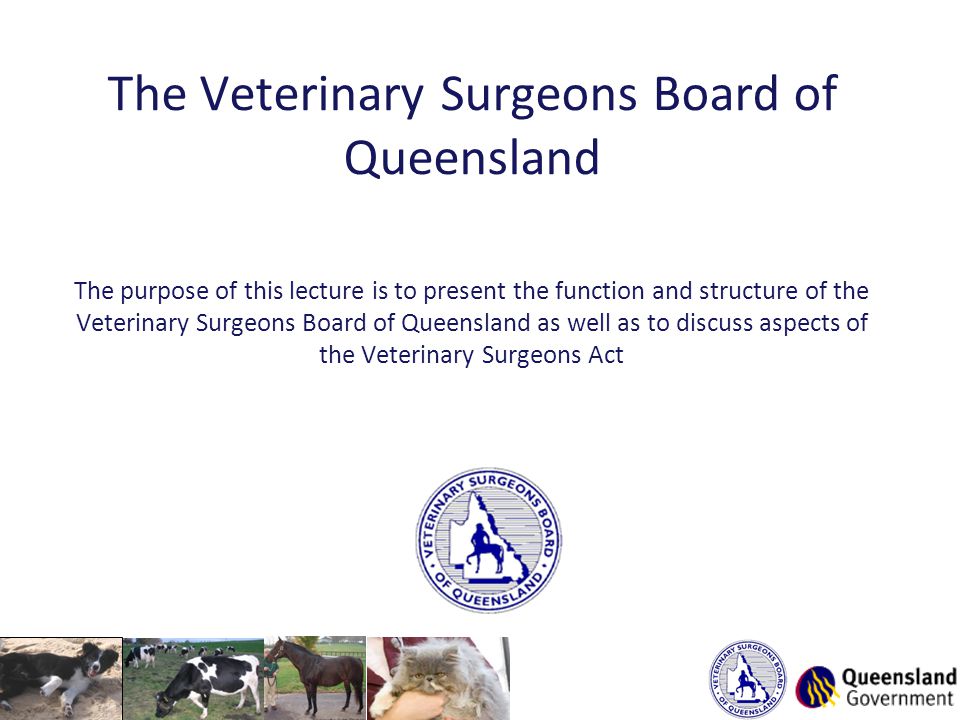 The Veterinary Surgeons Board of Queensland

The purpose of this lecture is to present the function and structure of the Veterinary Surgeons Board of Queensland as well as to discuss aspects of the Veterinary Surgeons Act

VETERINARY SURGEONS BOARD OF QUEENSLAND

VETERINARY SURGEONS BOARD OF QUEENSLAND

Queensland Government